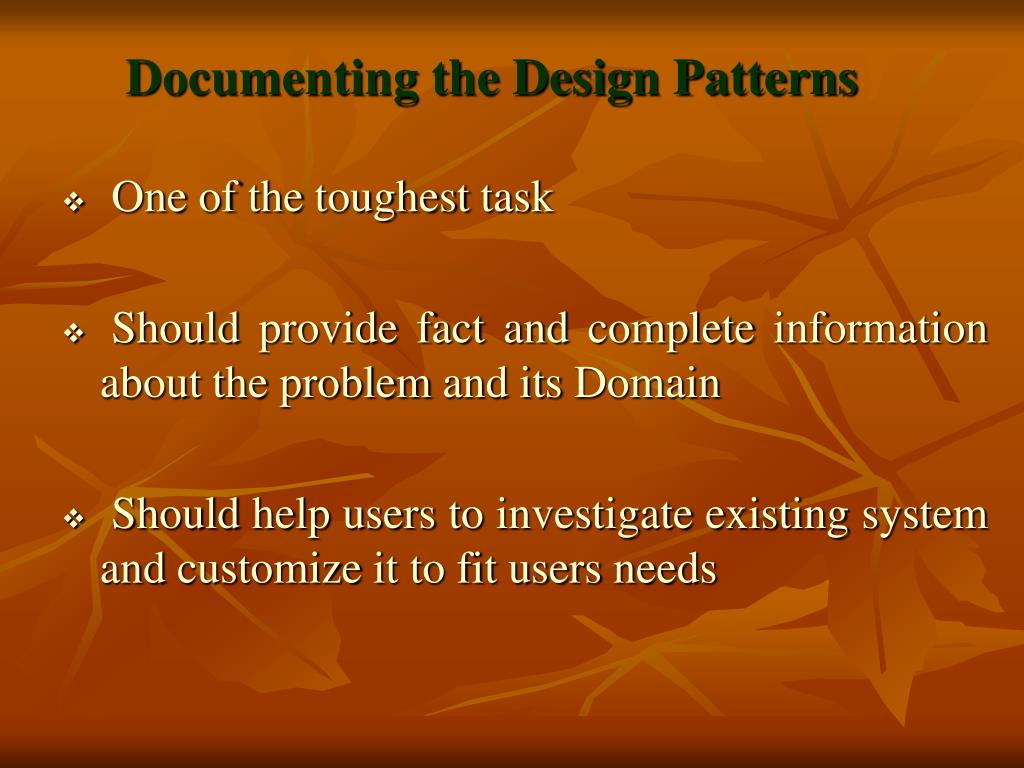 Documenting the Design Patterns

❖ One of the toughest task

❖ Should provide fact and complete information about the problem and its Domain

❖ Should help users to investigate existing system and customize it to fit users needs